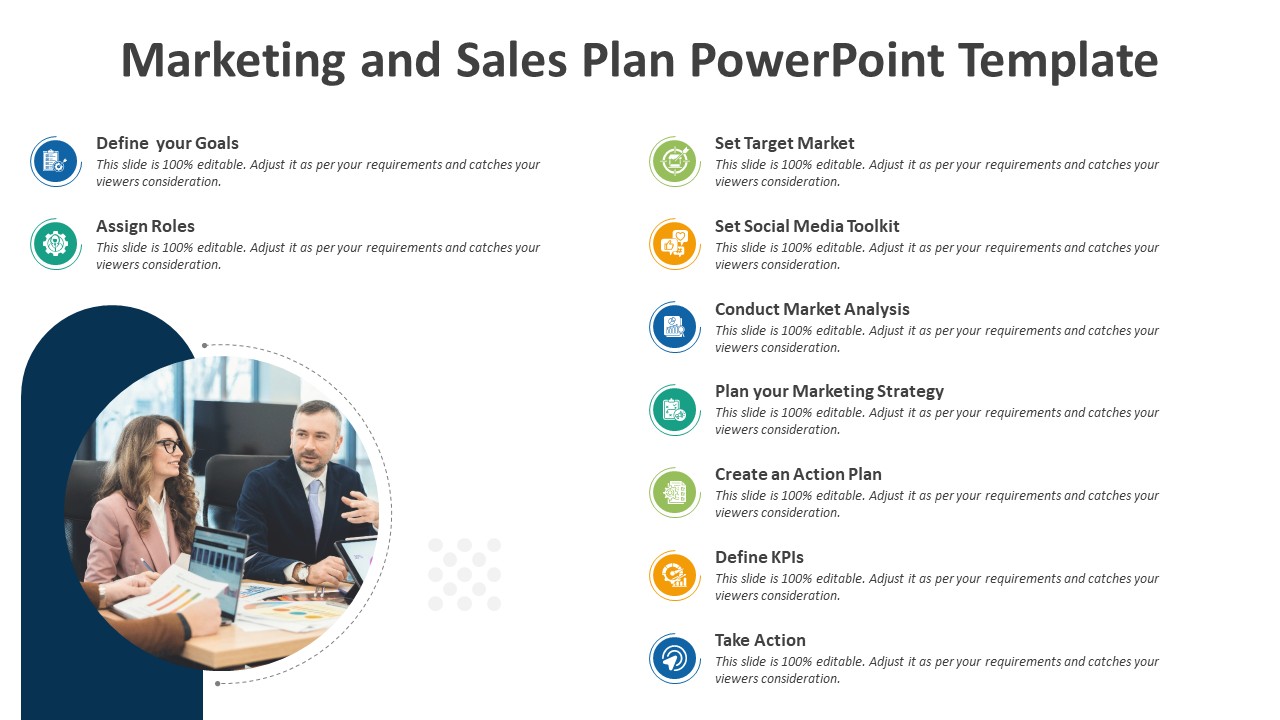 Marketing and Sales Plan PowerPoint Template

Define your Goals
This slide is 100% editable. Adjust it as per your requirements and catches your viewers consideration.

Assign Roles
This slide is 100% editable. Adjust it as per your requirements and catches your viewers consideration.

Set Target Market
This slide is 100% editable. Adjust it as per your requirements and catches your viewers consideration.

Set Social Media Toolkit
This slide is 100% editable. Adjust it as per your requirements and catches your viewers consideration.

Conduct Market Analysis
This slide is 100% editable. Adjust it as per your requirements and catches your viewers consideration.

Plan your Marketing Strategy
This slide is 100% editable. Adjust it as per your requirements and catches your viewers consideration.

Create an Action Plan
This slide is 100% editable. Adjust it as per your requirements and catches your viewers consideration.

Define KPIs
This slide is 100% editable. Adjust it as per your requirements and catches your viewers consideration.

Take Action
This slide is 100% editable. Adjust it as per your requirements and catches your viewers consideration.